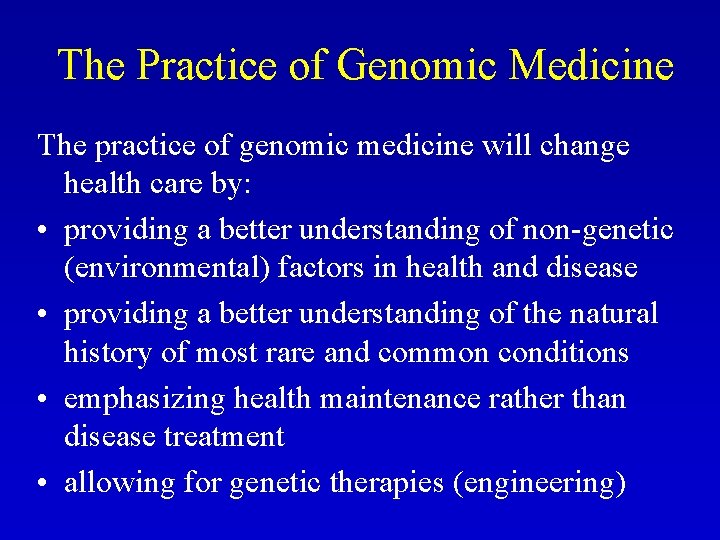 The Practice of Genomic Medicine

The practice of genomic medicine will change health care by:

• providing a better understanding of non-genetic (environmental) factors in health and disease

• providing a better understanding of the natural history of most rare and common conditions

• emphasizing health maintenance rather than disease treatment

• allowing for genetic therapies (engineering)